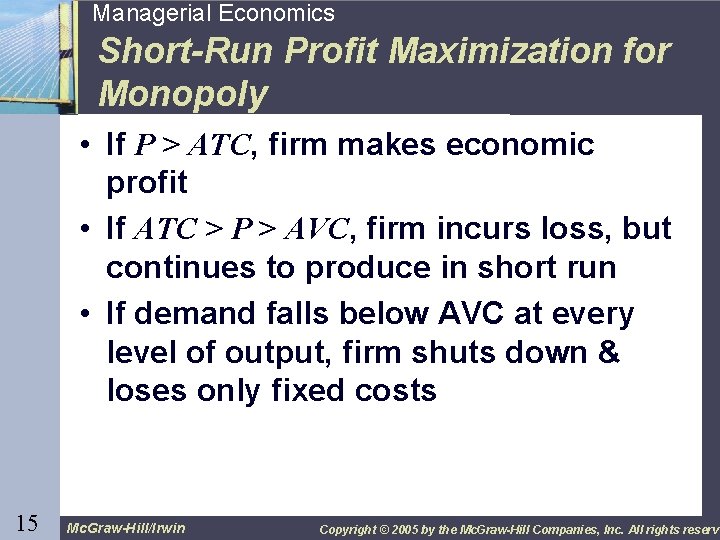 Managerial Economics
Short-Run Profit Maximization for Monopoly

• If $P > ATC$, firm makes economic profit
• If $ATC > P > AVC$, firm incurs loss, but continues to produce in short run
• If demand falls below AVC at every level of output, firm shuts down & loses only fixed costs

15

McGraw-Hill/Irwin

Copyright © 2005 by the McGraw-Hill Companies, Inc. All rights reserv